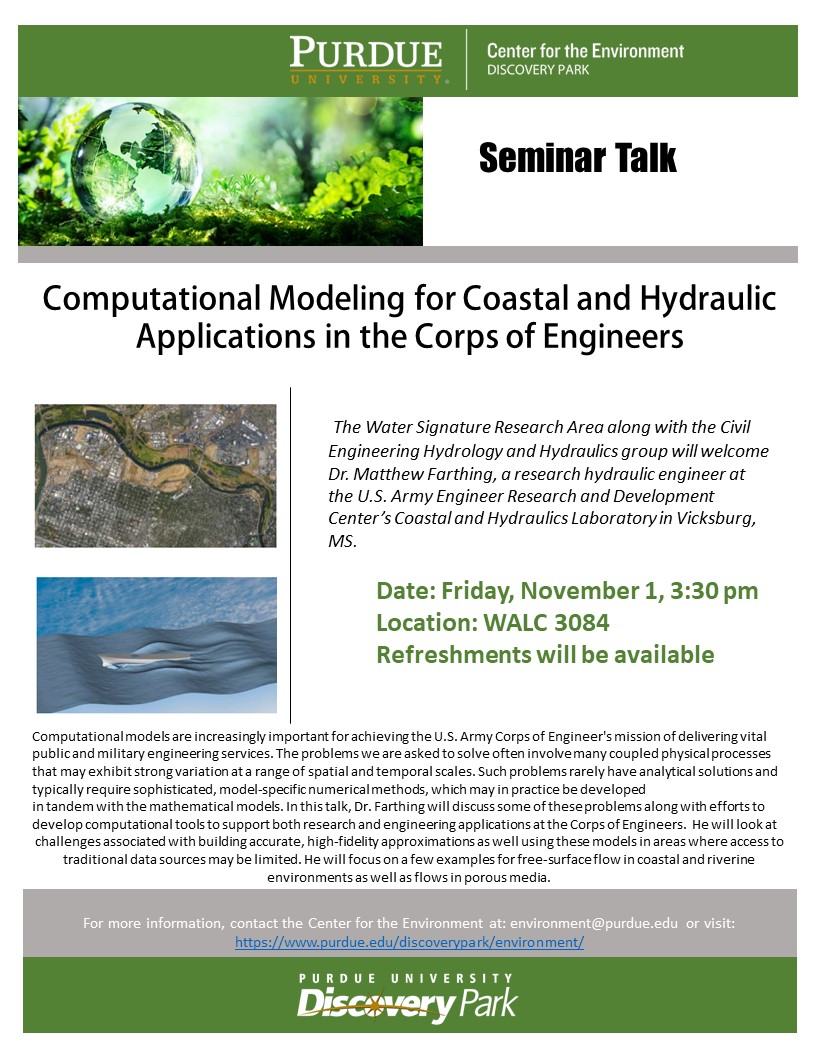 PURDUE UNIVERSITY. Center for the Environment DISCOVERY PARK

Seminar Talk

Computational Modeling for Coastal and Hydraulic Applications in the Corps of Engineers

The Water Signature Research Area along with the Civil Engineering Hydrology and Hydraulics group will welcome Dr. Matthew Farthing, a research hydraulic engineer at the U.S. Army Engineer Research and Development Center's Coastal and Hydraulics Laboratory in Vicksburg, MS.

Date: Friday, November 1, 3:30 pm
Location: WALC 3084
Refreshments will be available

Computational models are increasingly important for achieving the U.S. Army Corps of Engineer's mission of delivering vital public and military engineering services. The problems we are asked to solve often involve many coupled physical processes that may exhibit strong variation at a range of spatial and temporal scales. Such problems rarely have analytical solutions and typically require sophisticated, model-specific numerical methods, which may in practice be developed in tandem with the mathematical models. In this talk, Dr. Farthing will discuss some of these problems along with efforts to develop computational tools to support both research and engineering applications at the Corps of Engineers. He will look at challenges associated with building accurate, high-fidelity approximations as well using these models in areas where access to traditional data sources may be limited. He will focus on a few examples for free-surface flow in coastal and riverine environments as well as flows in porous media.

For more information, contact the Center for the Environment at: environment@purdue.edu or visit: https://www.purdue.edu/discoverypark/environment/

PURDUE UNIVERSITY Discovery Park